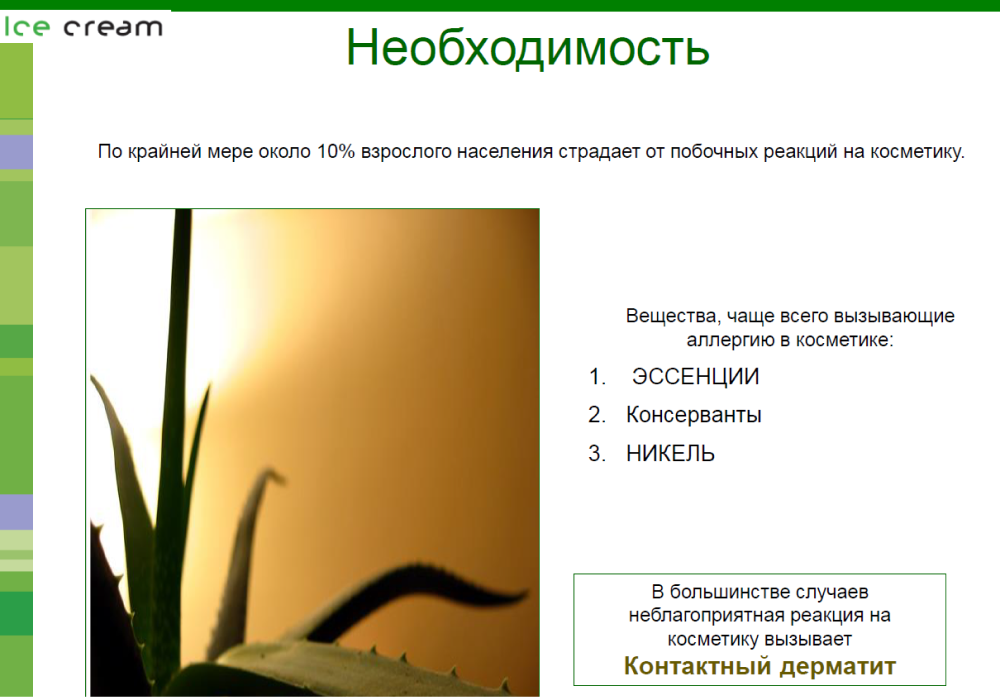 Ice cream

Необходимость

По крайней мере около 10% взрослого населения страдает от побочных реакций на косметику.

Вещества, чаще всего вызывающие аллергию в косметике:

1. ЭССЕНЦИИ
2. Консерванты
3. НИКЕЛЬ

В большинстве случаев неблагоприятная реакция на косметику вызывает
Контактный дерматит